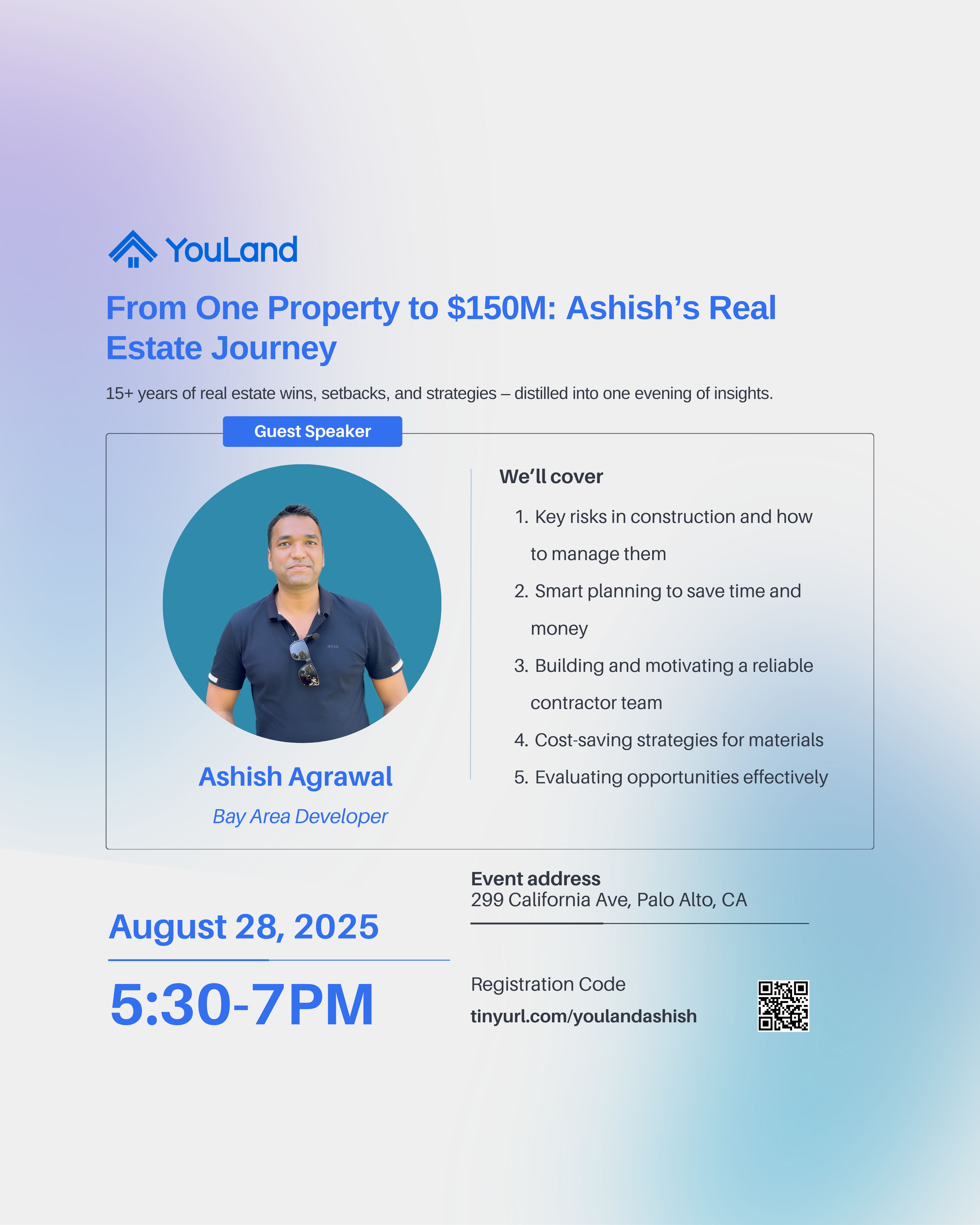 YouLand

From One Property to $150M: Ashish's Real Estate Journey

15+ years of real estate wins, setbacks, and strategies – distilled into one evening of insights.

Guest Speaker

BOSS

Ashish Agrawal

Bay Area Developer

We'll cover

1. Key risks in construction and how to manage them
2. Smart planning to save time and money
3. Building and motivating a reliable contractor team
4. Cost-saving strategies for materials
5. Evaluating opportunities effectively

August 28, 2025

5:30-7PM

Event address
299 California Ave, Palo Alto, CA

Registration Code
tinyurl.com/youlandashish